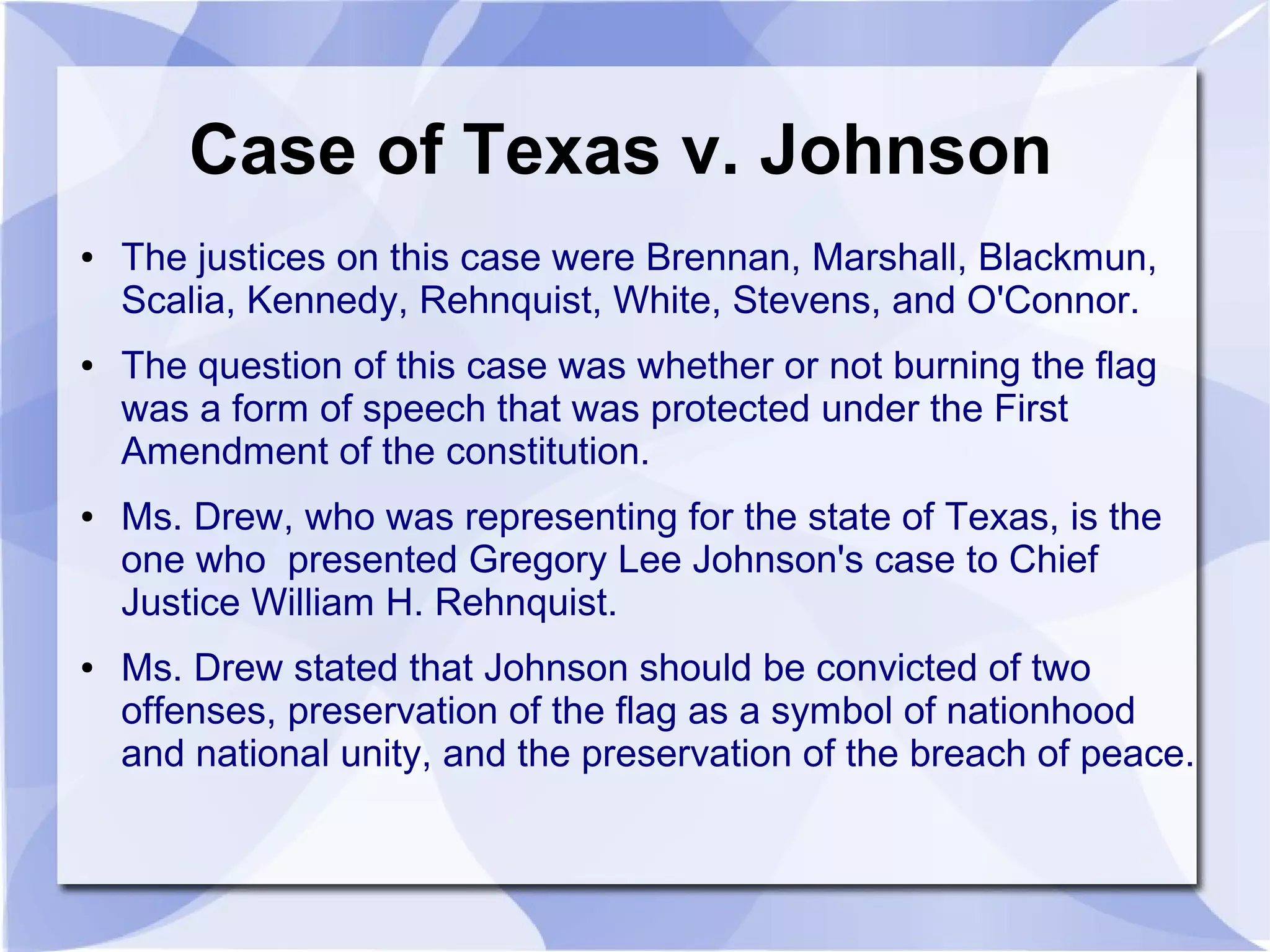 Case of Texas v. Johnson

• The justices on this case were Brennan, Marshall, Blackmun, Scalia, Kennedy, Rehnquist, White, Stevens, and O'Connor.

• The question of this case was whether or not burning the flag was a form of speech that was protected under the First Amendment of the constitution.

• Ms. Drew, who was representing for the state of Texas, is the one who presented Gregory Lee Johnson's case to Chief Justice William H. Rehnquist.

• Ms. Drew stated that Johnson should be convicted of two offenses, preservation of the flag as a symbol of nationhood and national unity, and the preservation of the breach of peace.